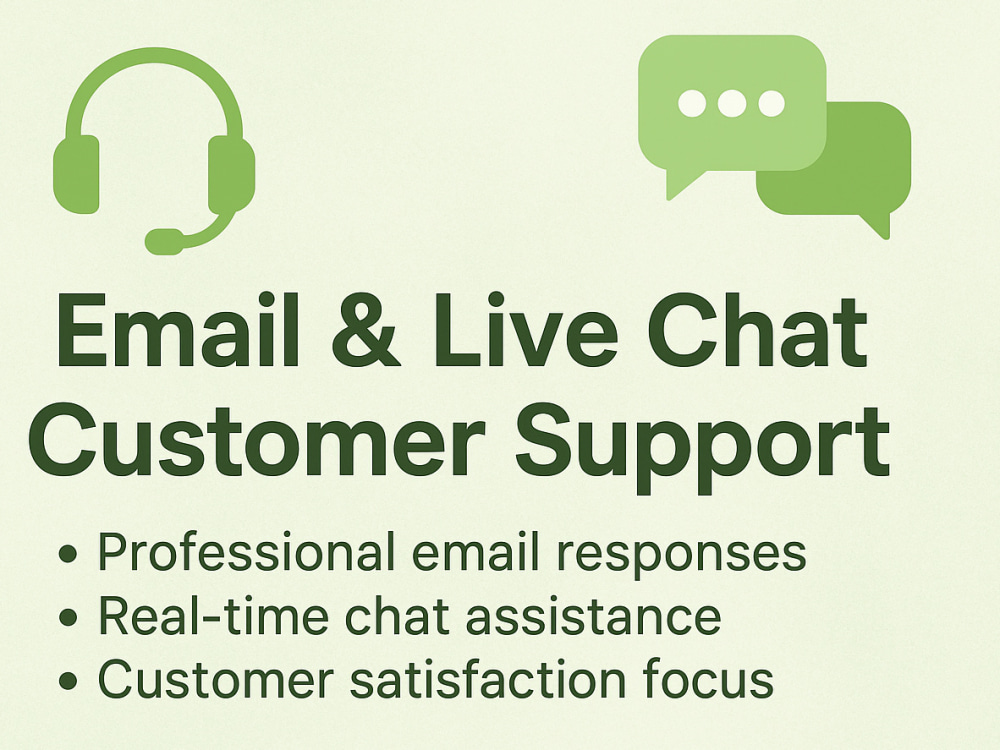 Email & Live Chat Customer Support

• Professional email responses
• Real-time chat assistance
• Customer satisfaction focus